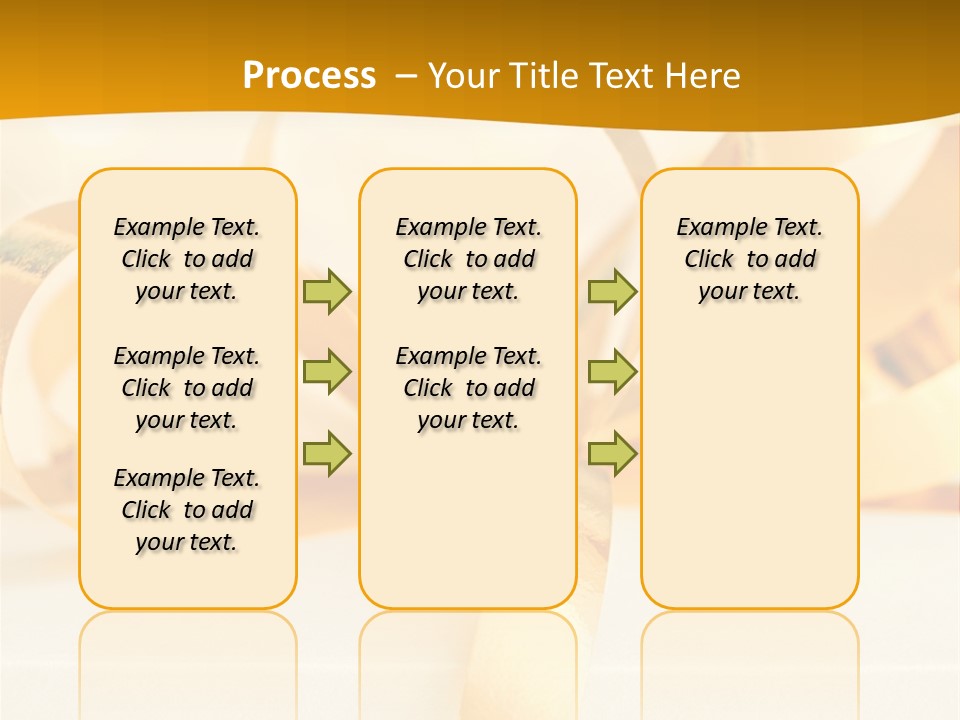 Process – Your Title Text Here

Example Text. Click to add your text.

Example Text. Click to add your text.

Example Text. Click to add your text.

Example Text. Click to add your text.

Example Text. Click to add your text.

Example Text. Click to add your text.